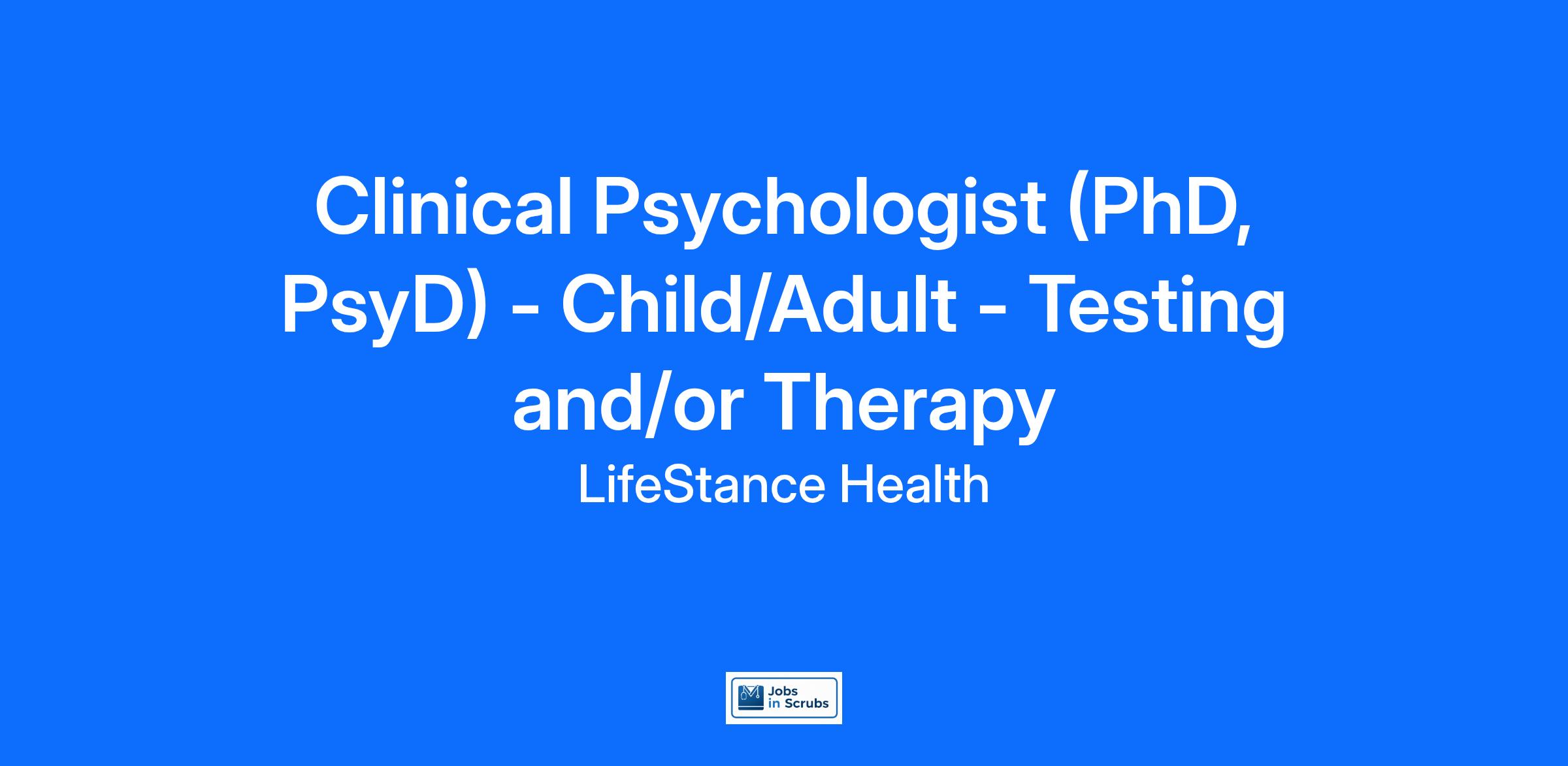 Clinical Psychologist (PhD, PsyD) - Child/Adult - Testing and/or Therapy

LifeStance Health

Jobs in Scrubs